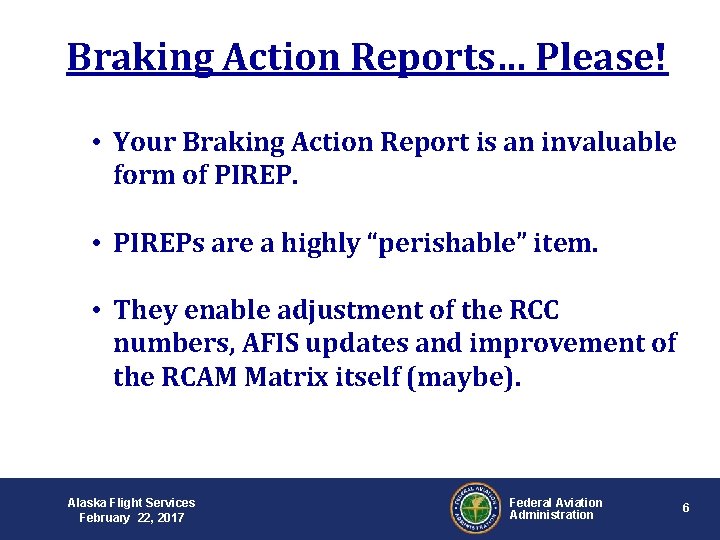 Braking Action Reports... Please!

• Your Braking Action Report is an invaluable form of PIREP.

• PIREPs are a highly "perishable" item.

• They enable adjustment of the RCC numbers, AFIS updates and improvement of the RCAM Matrix itself (maybe).

Alaska Flight Services
February 22, 2017

FEDERAL AVIATION ADMINISTRATION

Federal Aviation Administration

6